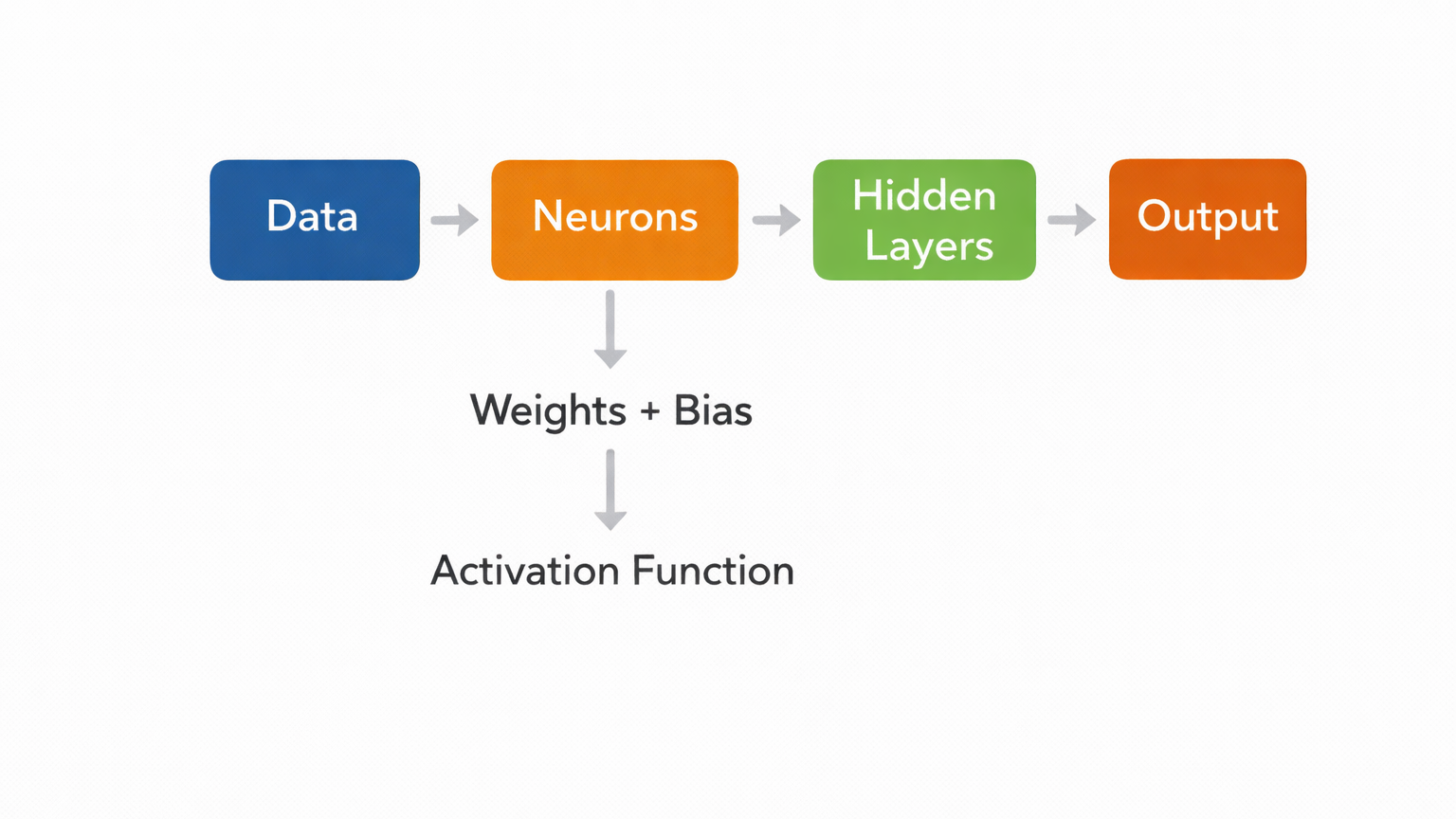 Data

Neurons

Hidden Layers

Output

Weights + Bias

Activation Function